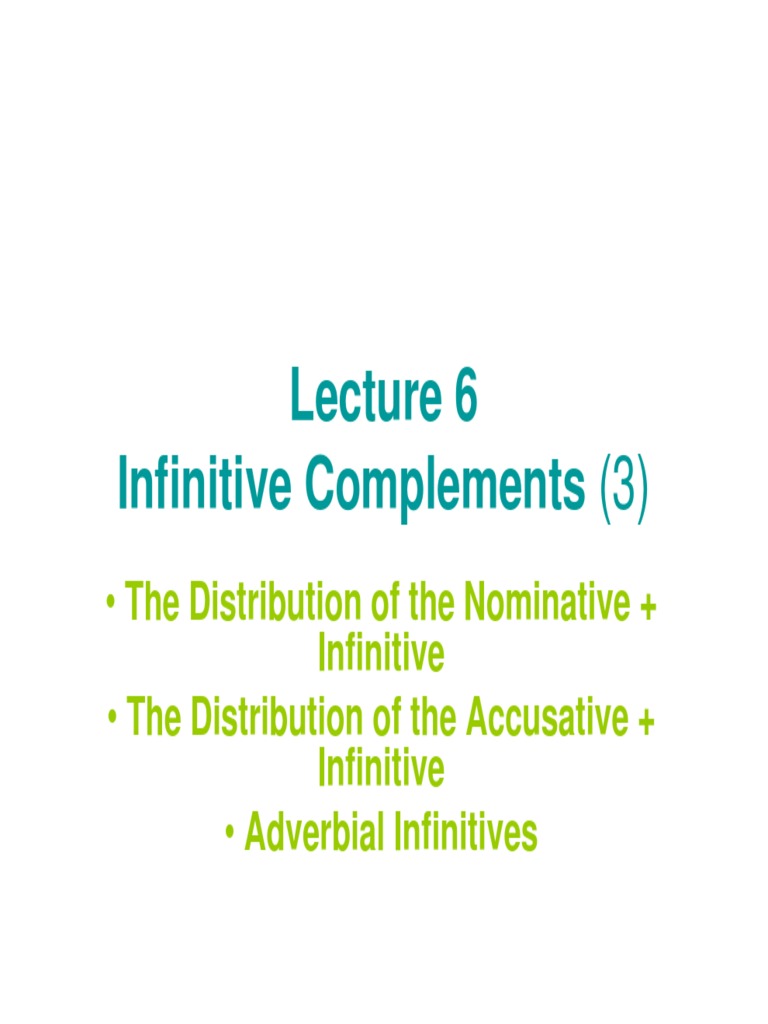 Lecture 6
Infinitive Complements (3)

• The Distribution of the Nominative + Infinitive
• The Distribution of the Accusative + Infinitive
• Adverbial Infinitives